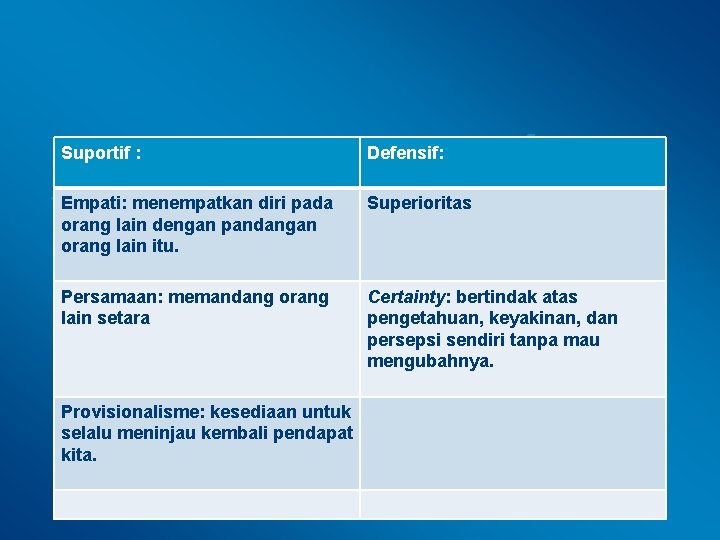 | Suportif : | Defensif: |
|---|---|
| Empati: menempatkan diri pada orang lain dengan pandangan orang lain itu. | Superioritas |
| Persamaan: memandang orang lain setara | Certainty: bertindak atas pengetahuan, keyakinan, dan persepsi sendiri tanpa mau mengubahnya. |
| Provisionalisme: kesediaan untuk selalu meninjau kembali pendapat kita. | |
| | |